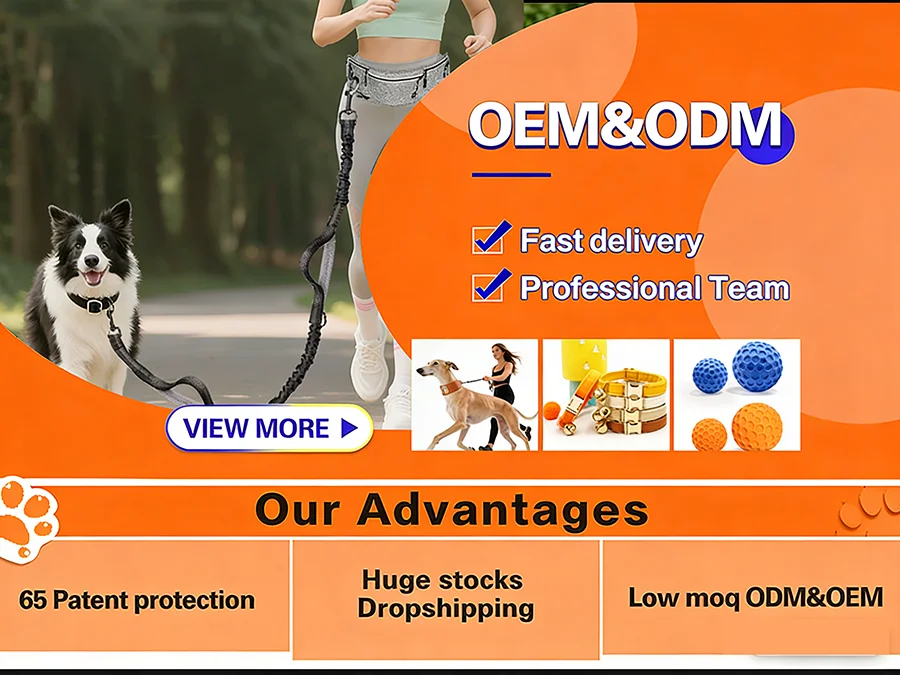 OEM&ODM

Fast delivery
Professional Team

VIEW MORE

Our Advantages

65 Patent protection

Huge stocks
Dropshipping

Low moq ODM&OEM